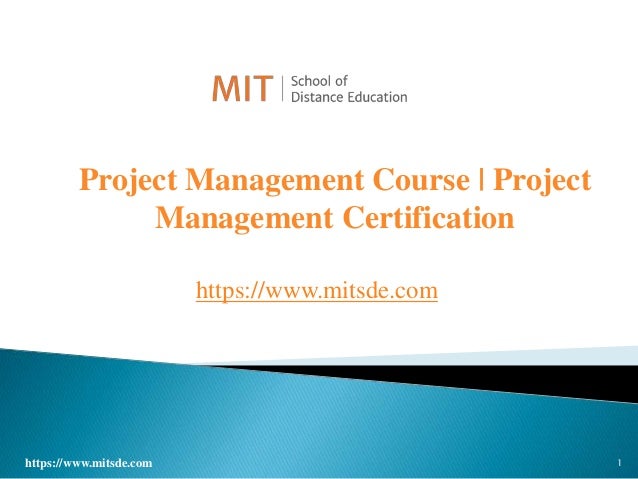 MIT | School of Distance Education

Project Management Course | Project Management Certification

https://www.mitsde.com

https://www.mitsde.com

1